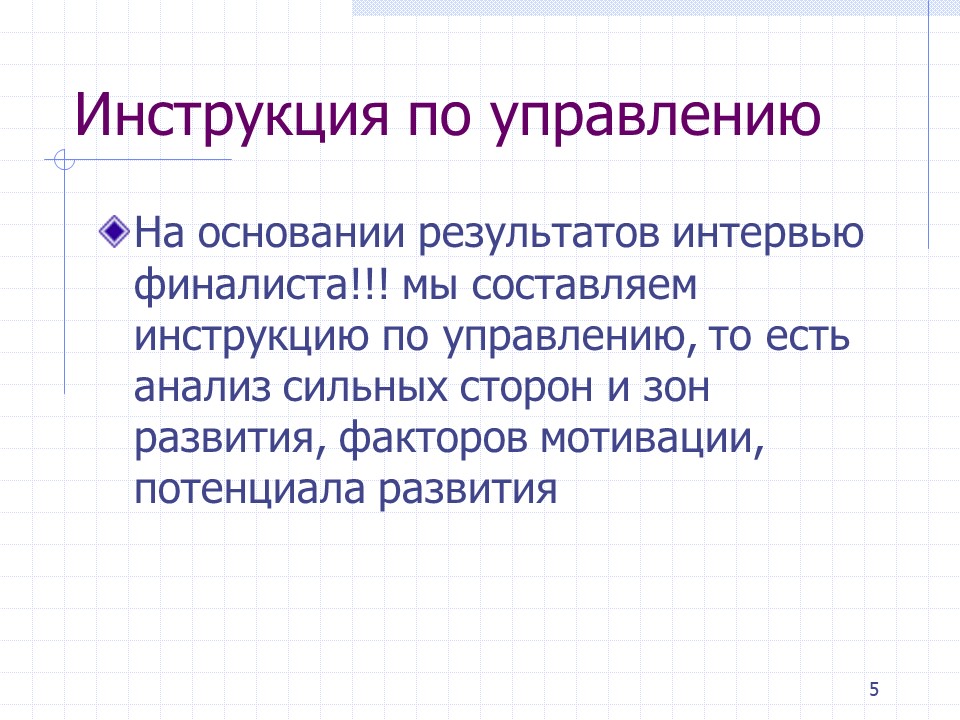 Инструкция по управлению

На основании результатов интервью финалиста!!! мы составляем инструкцию по управлению, то есть анализ сильных сторон и зон развития, факторов мотивации, потенциала развития

5